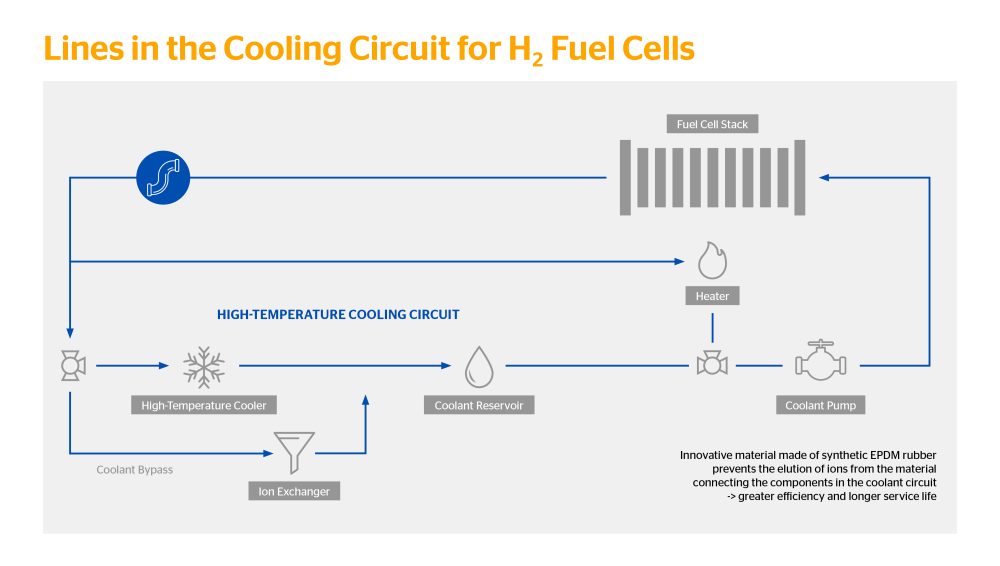 Lines in the Cooling Circuit for $H_2$ Fuel Cells

Fuel Cell Stack

Heater

HIGH-TEMPERATURE COOLING CIRCUIT

High-Temperature Cooler

Coolant Reservoir

Coolant Pump

Coolant Bypass

Ion Exchanger

Innovative material made of synthetic EPDM rubber prevents the elution of ions from the material connecting the components in the coolant circuit -> greater efficiency and longer service life